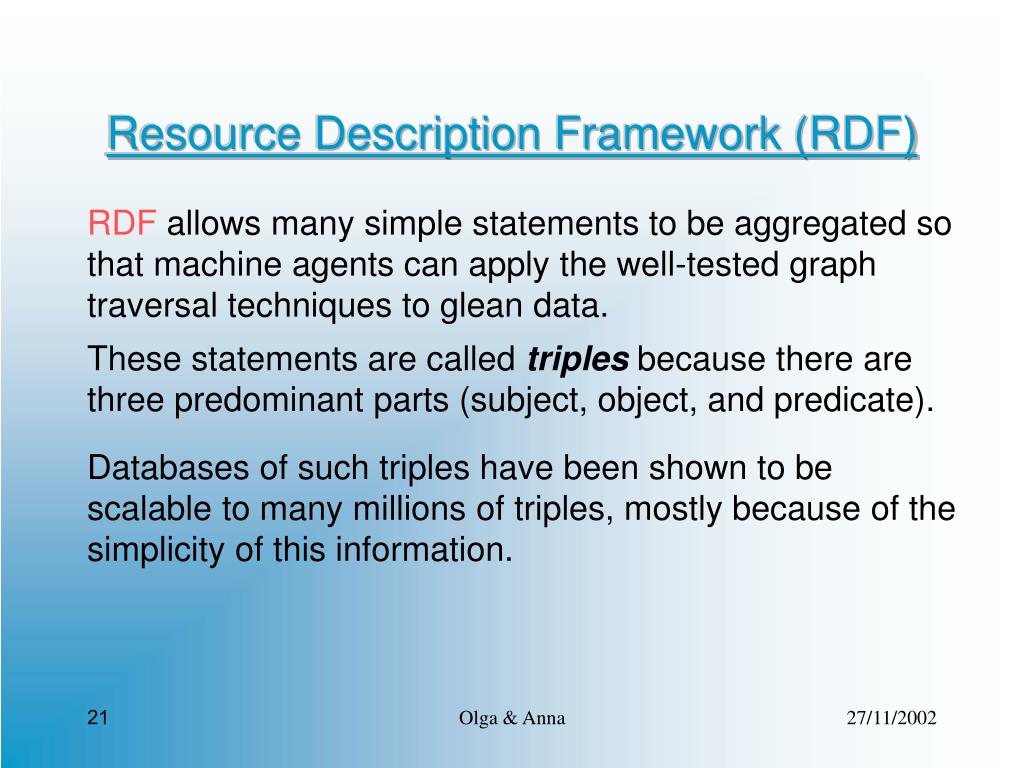 Resource Description Framework (RDF)

RDF allows many simple statements to be aggregated so that machine agents can apply the well-tested graph traversal techniques to glean data.

These statements are called triples because there are three predominant parts (subject, object, and predicate).

Databases of such triples have been shown to be scalable to many millions of triples, mostly because of the simplicity of this information.

21

Olga & Anna

27/11/2002